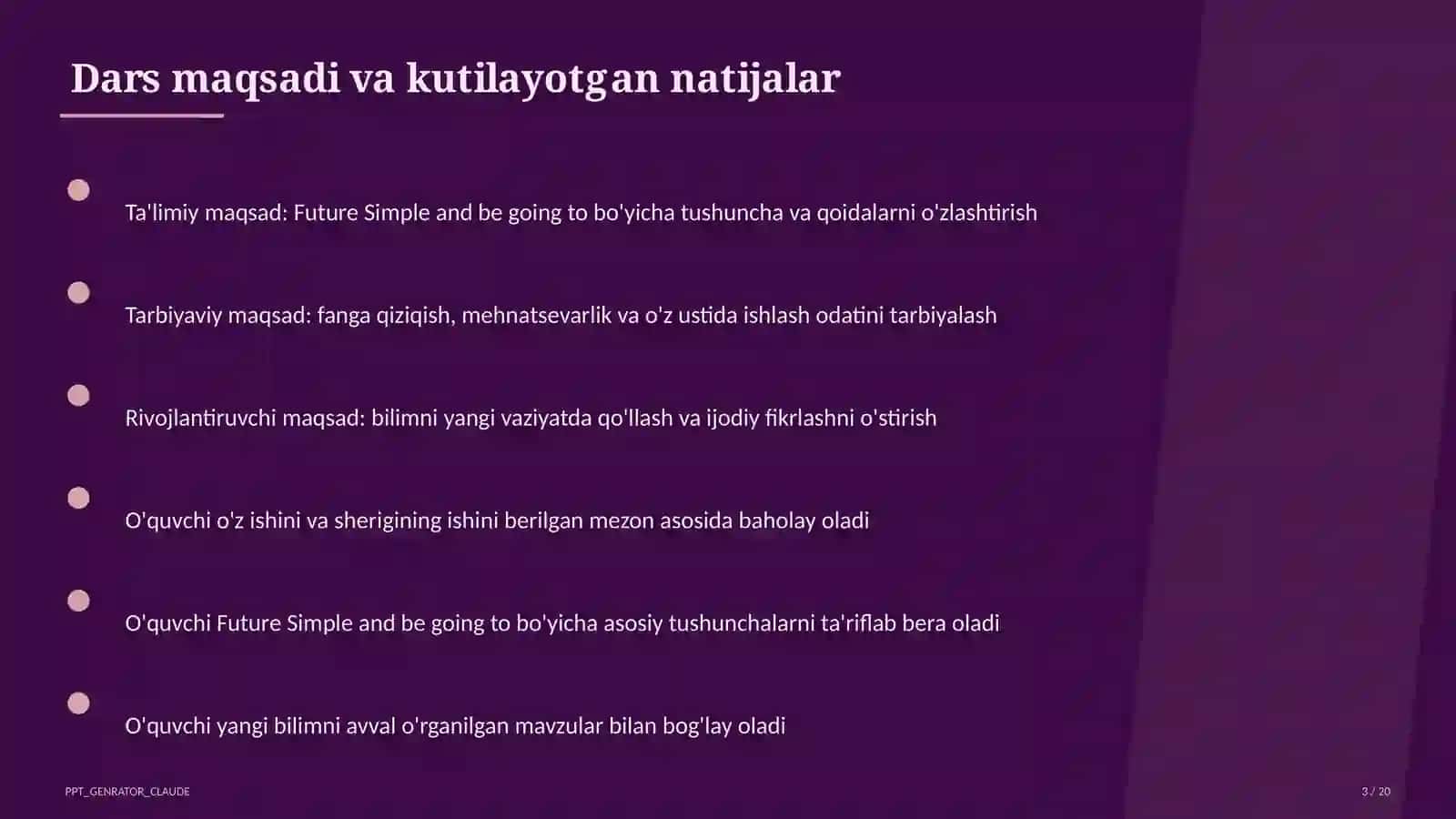 Dars maqsadi va kutilayotgan natijalar

Ta'limiy maqsad: Future Simple and be going to bo'yicha tushuncha va qoidalarni o'zlashtirish

Tarbiyaviy maqsad: fanga qiziqish, mehnatsevarlik va o'z ustida ishlash odatini tarbiyalash

Rivojlantiruvchi maqsad: bilimni yangi vaziyatda qo'llash va ijodiy fikrlashni o'stirish

O'quvchi o'z ishini va sherigining ishini berilgan mezon asosida baholay oladi

O'quvchi Future Simple and be going to bo'yicha asosiy tushunchalarni ta'riflab bera oladi

O'quvchi yangi bilimni avval o'rganilgan mavzular bilan bog'lay oladi

PPT_GENRATOR_CLAUDE

3 / 20